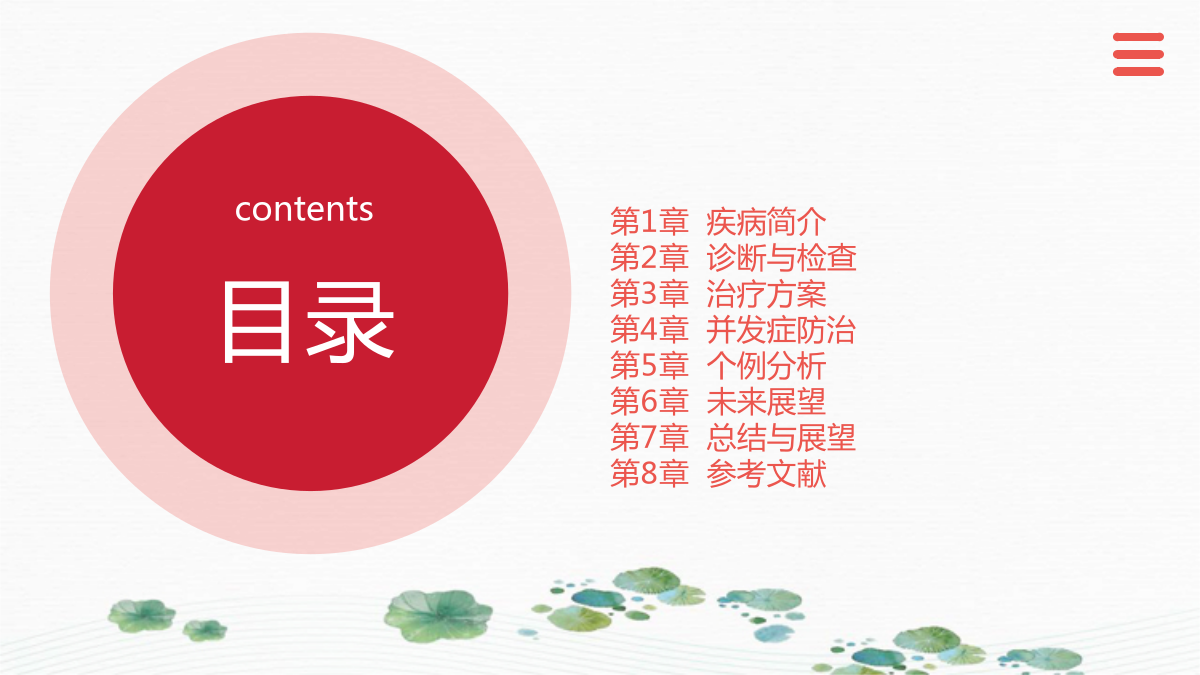 contents

目录

第1章 疾病简介
第2章 诊断与检查
第3章 治疗方案
第4章 并发症防治
第5章 个例分析
第6章 未来展望
第7章 总结与展望
第8章 参考文献